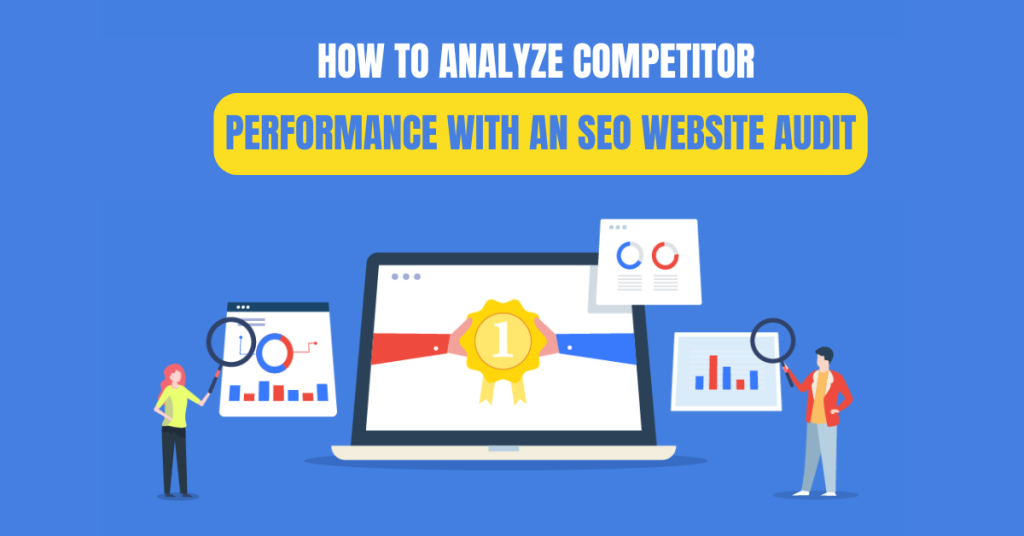 HOW TO ANALYZE COMPETITOR
PERFORMANCE WITH AN SEO WEBSITE AUDIT

1